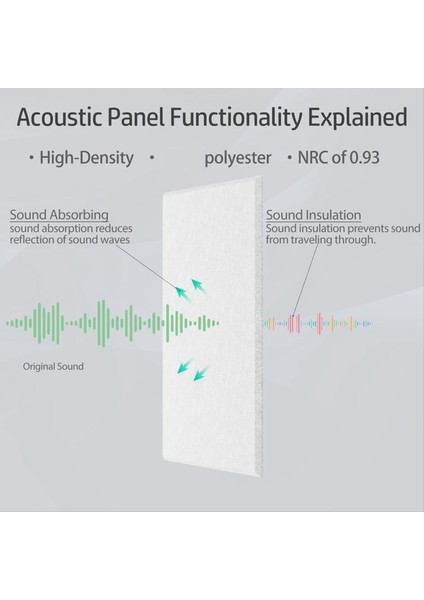 Acoustic Panel Functionality Explained

• High-Density • polyester • NRC of 0.93

Sound Absorbing
sound absorption reduces reflection of sound waves

Sound Insulation
Sound insulation prevents sound from traveling through.

Original Sound